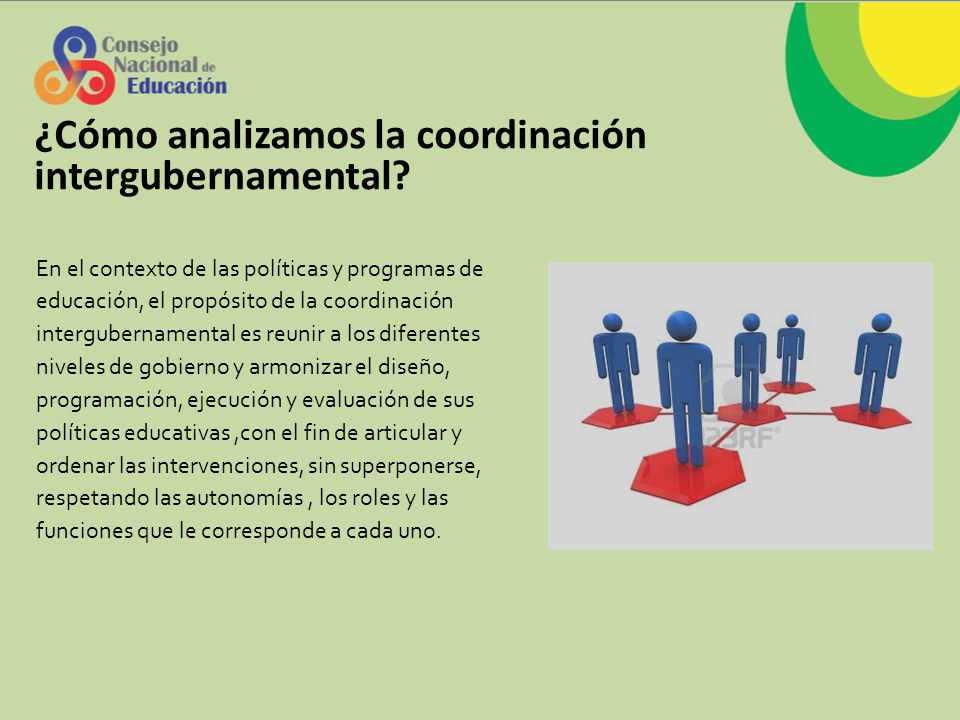 Consejo Nacional de Educación

¿Cómo analizamos la coordinación intergubernamental?

En el contexto de las políticas y programas de educación, el propósito de la coordinación intergubernamental es reunir a los diferentes niveles de gobierno y armonizar el diseño, programación, ejecución y evaluación de sus políticas educativas ,con el fin de articular y ordenar las intervenciones, sin superponerse, respetando las autonomías , los roles y las funciones que le corresponde a cada uno.

123RF